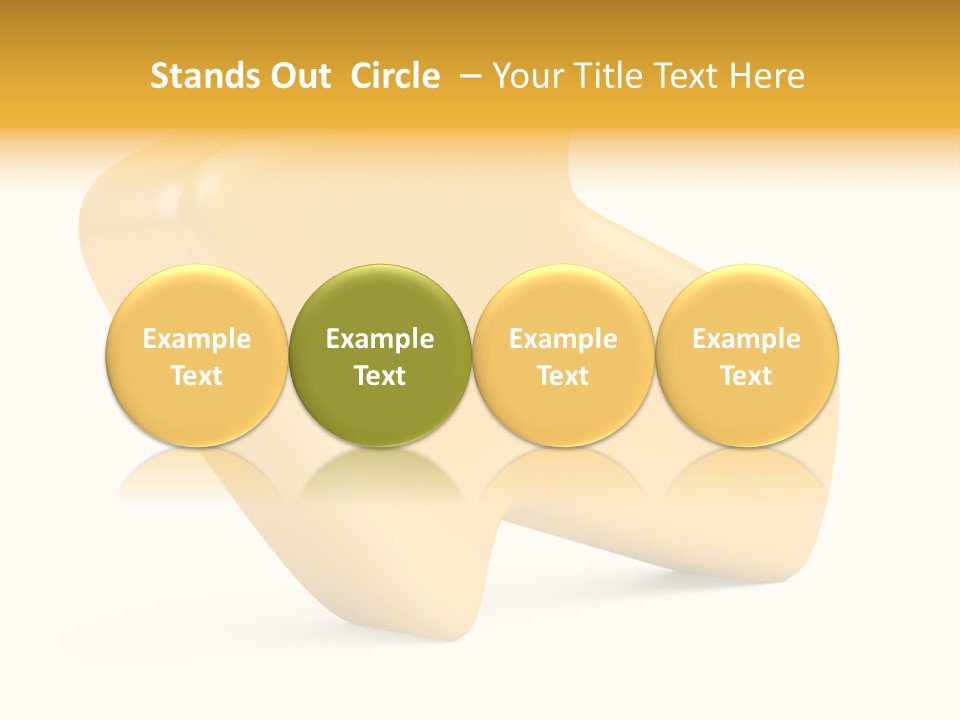 Stands Out Circle – Your Title Text Here

Example Text

Example Text

Example Text

Example Text